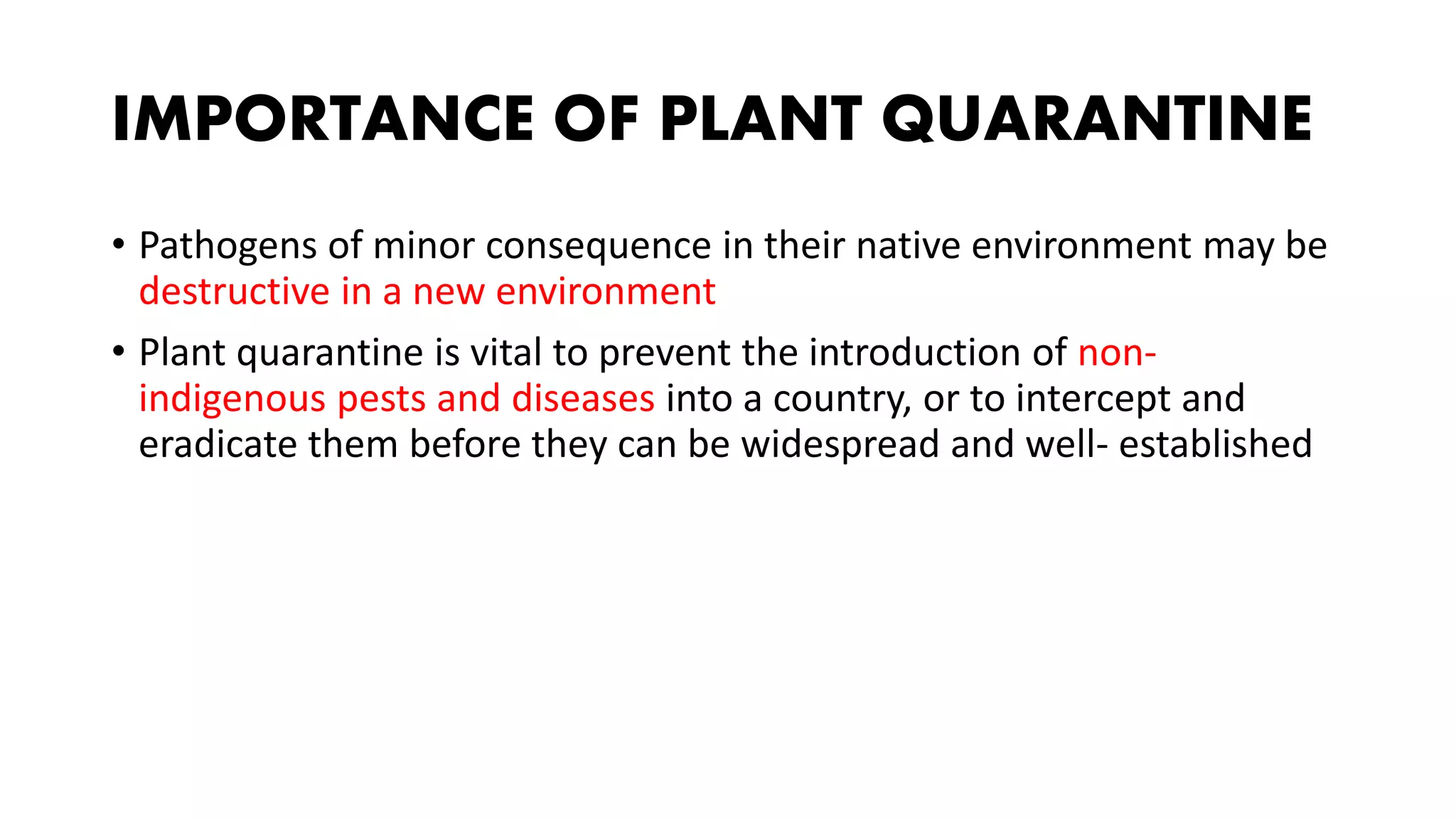 IMPORTANCE OF PLANT QUARANTINE

• Pathogens of minor consequence in their native environment may be destructive in a new environment

• Plant quarantine is vital to prevent the introduction of non-indigenous pests and diseases into a country, or to intercept and eradicate them before they can be widespread and well- established